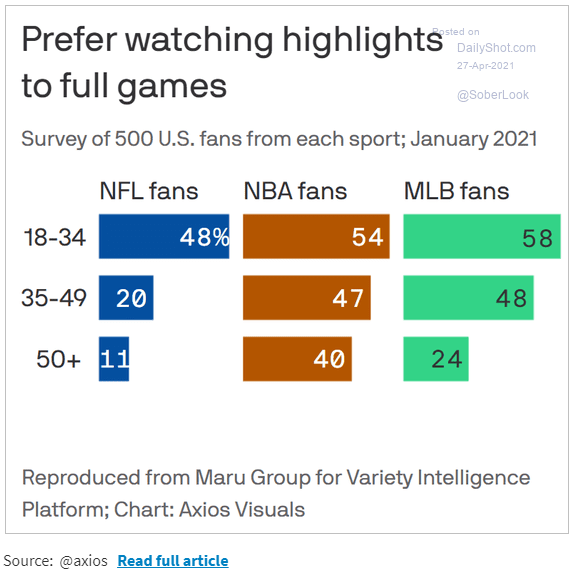 Prefer watching highlights to full games

Posted on
DailyShot.com
27-Apr-2021
@SoberLook

Survey of 500 U.S. fans from each sport; January 2021

| | NFL fans | NBA fans | MLB fans |
|---|---|---|---|
| 18-34 | 48% | 54 | 58 |
| 35-49 | 20 | 47 | 48 |
| 50+ | 11 | 40 | 24 |

Reproduced from Maru Group for Variety Intelligence Platform; Chart: Axios Visuals

Source: @axios Read full article